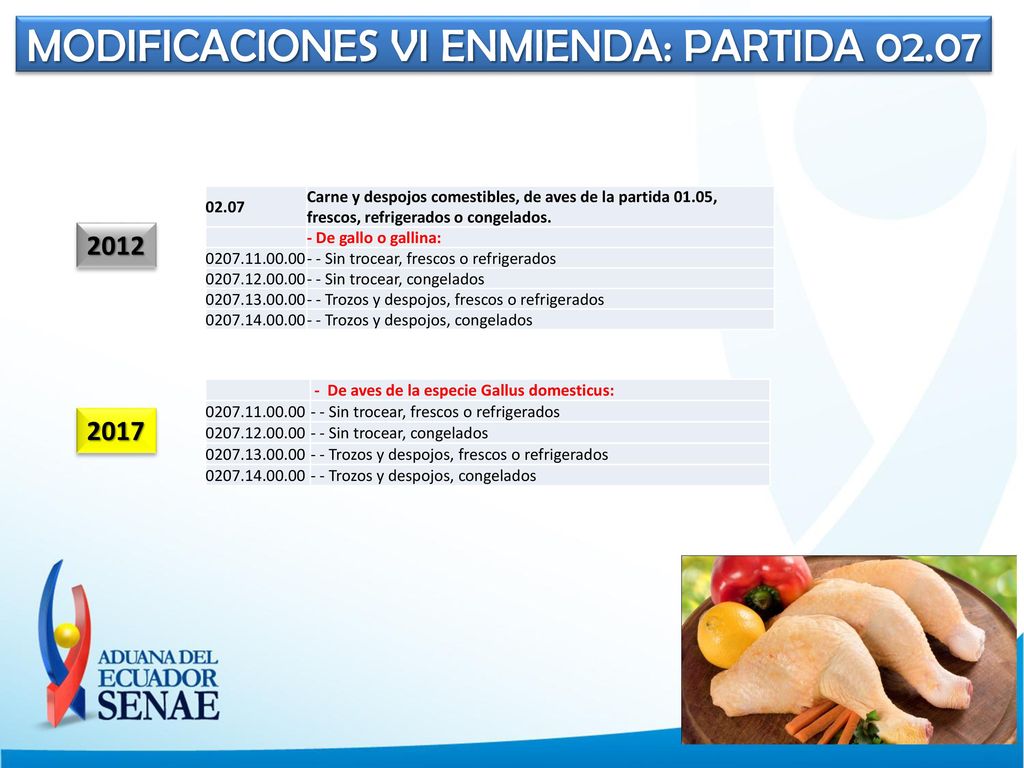 MODIFICACIONES VI ENMIENDA: PARTIDA 02.07

2012

| 02.07 | Carne y despojos comestibles, de aves de la partida 01.05, frescos, refrigerados o congelados. |
|---|---|
| | - De gallo o gallina: |
| 0207.11.00.00 | - - Sin trocear, frescos o refrigerados |
| 0207.12.00.00 | - - Sin trocear, congelados |
| 0207.13.00.00 | - - Trozos y despojos, frescos o refrigerados |
| 0207.14.00.00 | - - Trozos y despojos, congelados |

2017

| | - De aves de la especie Gallus domesticus: |
|---|---|
| 0207.11.00.00 | - - Sin trocear, frescos o refrigerados |
| 0207.12.00.00 | - - Sin trocear, congelados |
| 0207.13.00.00 | - - Trozos y despojos, frescos o refrigerados |
| 0207.14.00.00 | - - Trozos y despojos, congelados |

ADUANA DEL ECUADOR SENAE